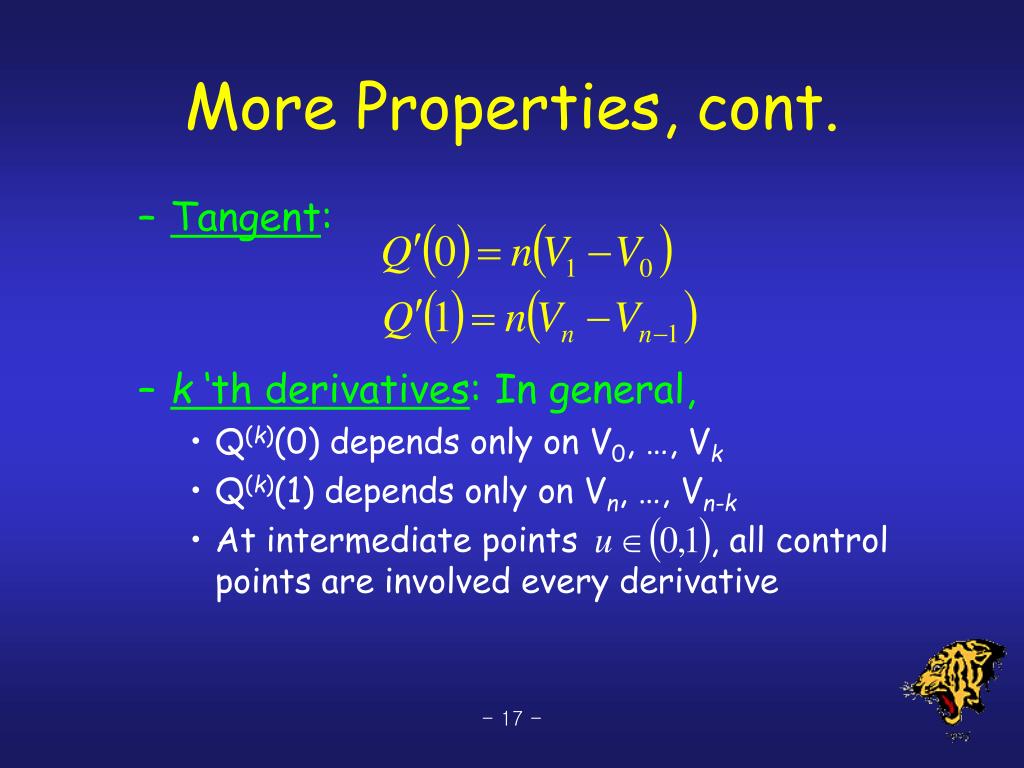 More Properties, cont.

– Tangent: $Q'(0) = n(V_1 - V_0)$
$Q'(1) = n(V_n - V_{n-1})$

– k 'th derivatives: In general,
• $Q^{(k)}(0)$ depends only on $V_0$, …, $V_k$
• $Q^{(k)}(1)$ depends only on $V_n$, …, $V_{n-k}$
• At intermediate points $u \in (0,1)$, all control points are involved every derivative

– 17 –